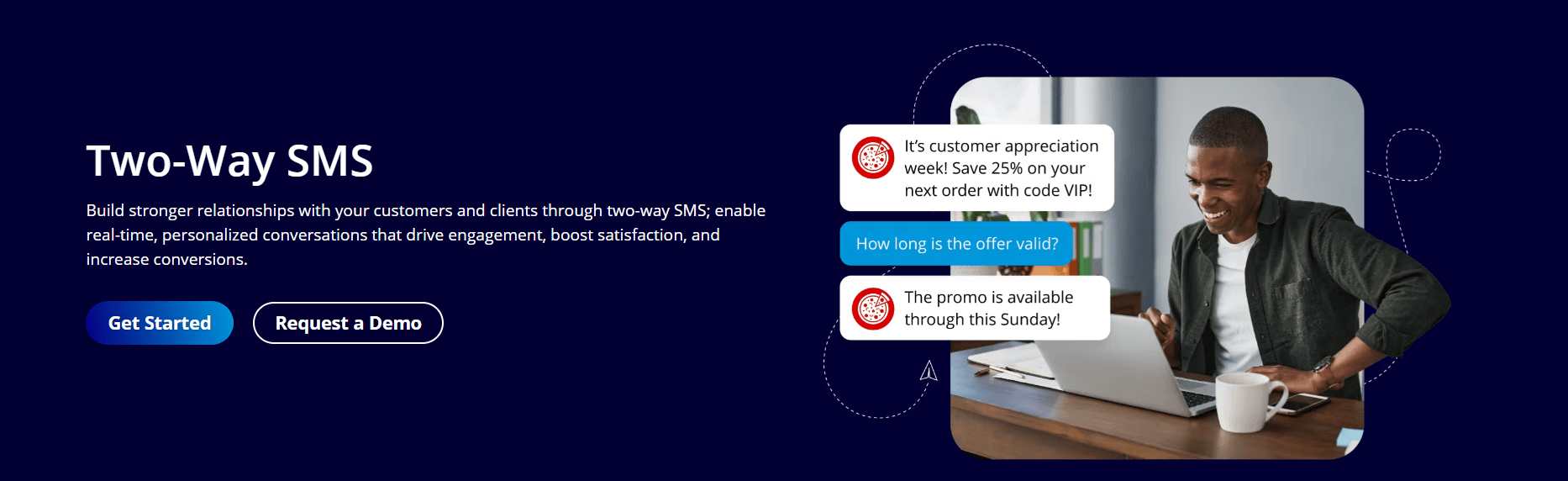 Two-Way SMS

Build stronger relationships with your customers and clients through two-way SMS; enable real-time, personalized conversations that drive engagement, boost satisfaction, and increase conversions.

Get Started

Request a Demo

It's customer appreciation week! Save 25% on your next order with code VIP!

How long is the offer valid?

The promo is available through this Sunday!